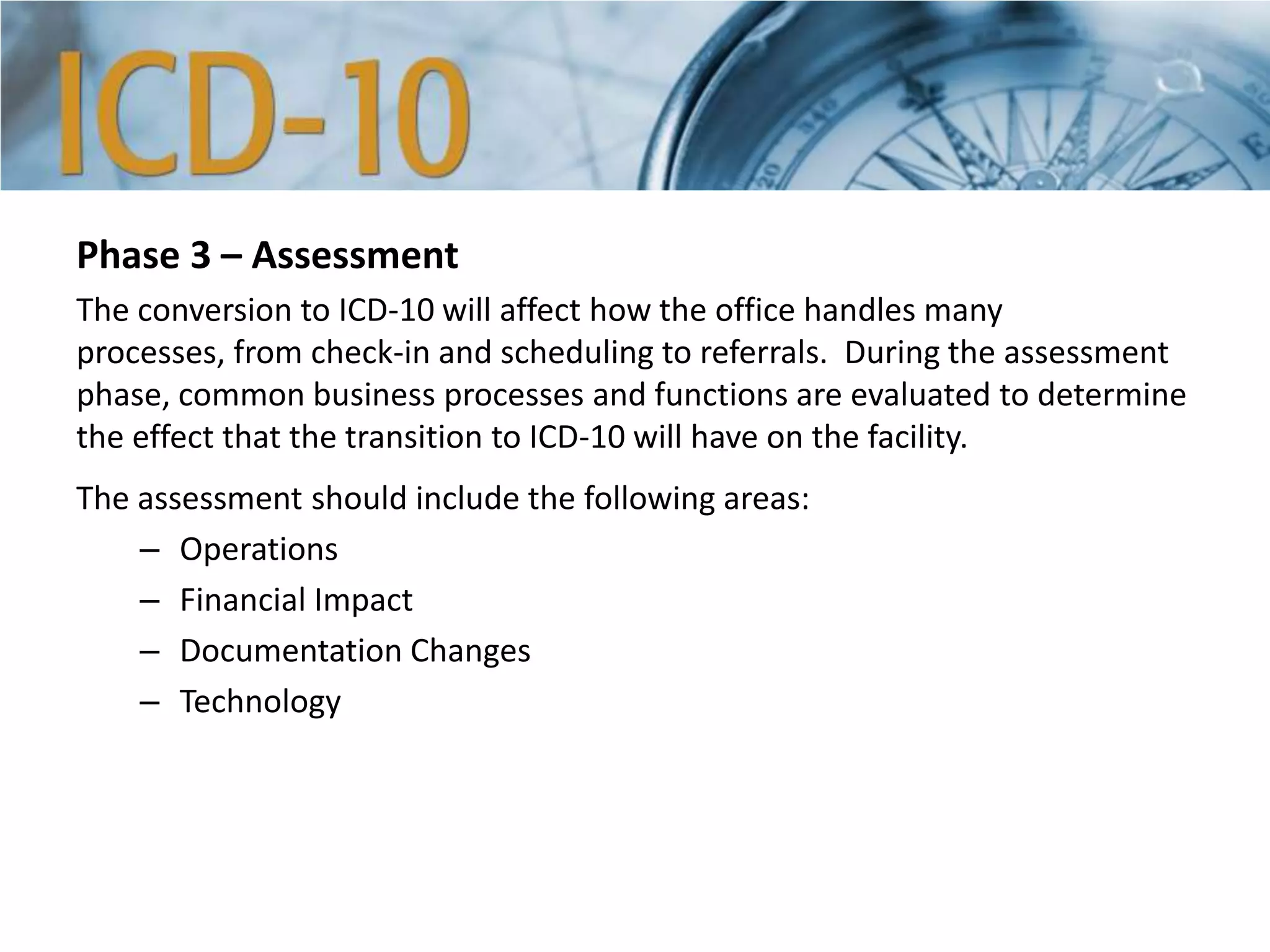 ICD-10

Phase 3 – Assessment

The conversion to ICD-10 will affect how the office handles many processes, from check-in and scheduling to referrals. During the assessment phase, common business processes and functions are evaluated to determine the effect that the transition to ICD-10 will have on the facility.

The assessment should include the following areas:

– Operations
– Financial Impact
– Documentation Changes
– Technology